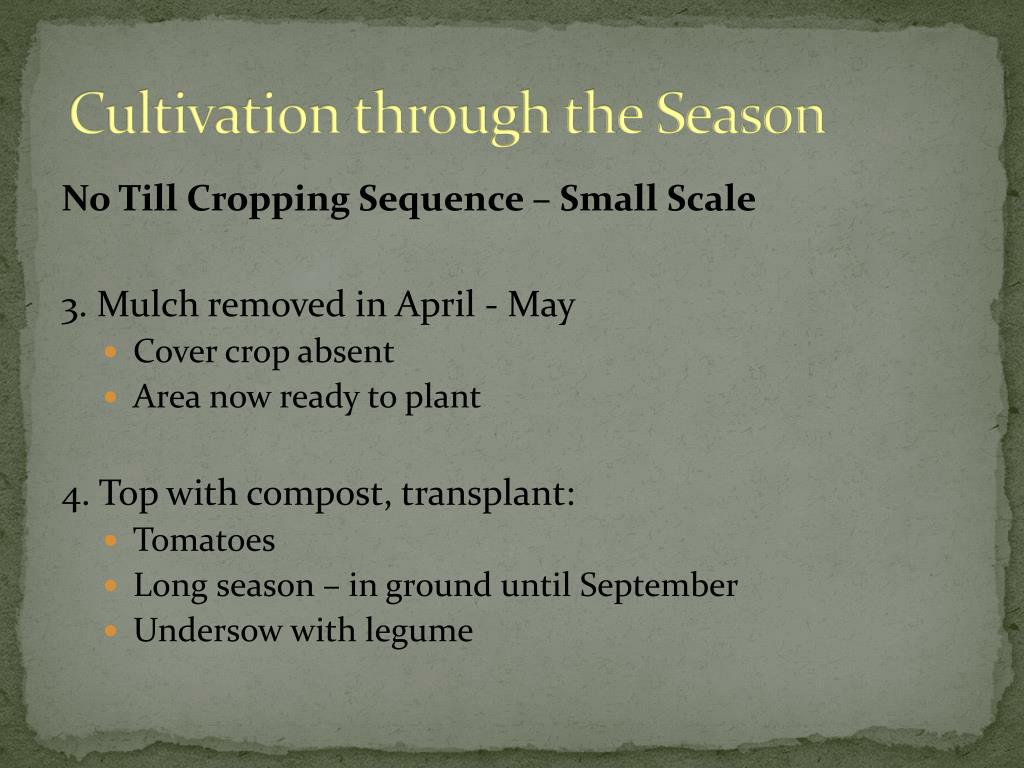 Cultivation through the Season

No Till Cropping Sequence – Small Scale

3. Mulch removed in April - May
- Cover crop absent
- Area now ready to plant

4. Top with compost, transplant:
- Tomatoes
- Long season – in ground until September
- Undersow with legume